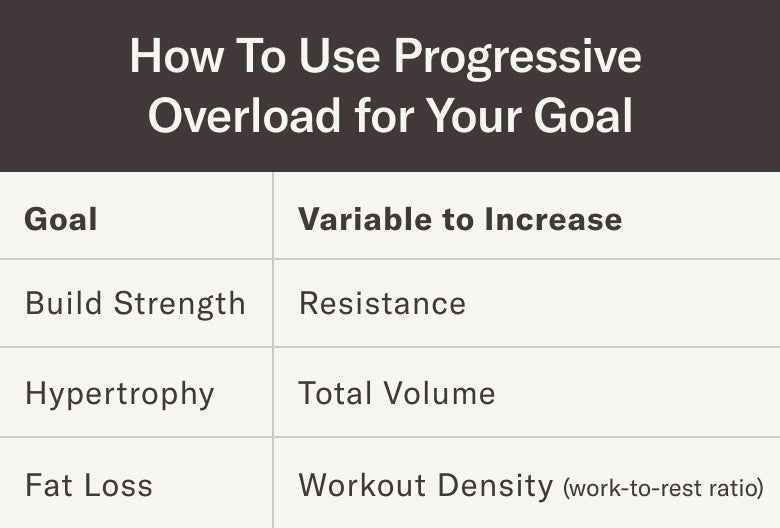 How To Use Progressive Overload for Your Goal

| Goal | Variable to Increase |
|---|---|
| Build Strength | Resistance |
| Hypertrophy | Total Volume |
| Fat Loss | Workout Density (work-to-rest ratio) |